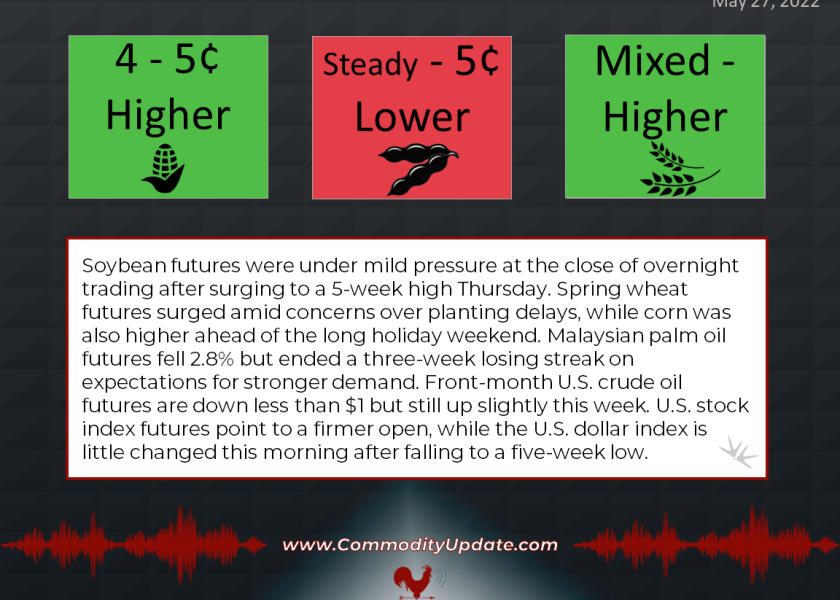 May 27, 2022

4 - 5¢ Higher

Steady - 5¢ Lower

Mixed - Higher

Soybean futures were under mild pressure at the close of overnight trading after surging to a 5-week high Thursday. Spring wheat futures surged amid concerns over planting delays, while corn was also higher ahead of the long holiday weekend. Malaysian palm oil futures fell 2.8% but ended a three-week losing streak on expectations for stronger demand. Front-month U.S. crude oil futures are down less than $1 but still up slightly this week. U.S. stock index futures point to a firmer open, while the U.S. dollar index is little changed this morning after falling to a five-week low.

www.CommodityUpdate.com